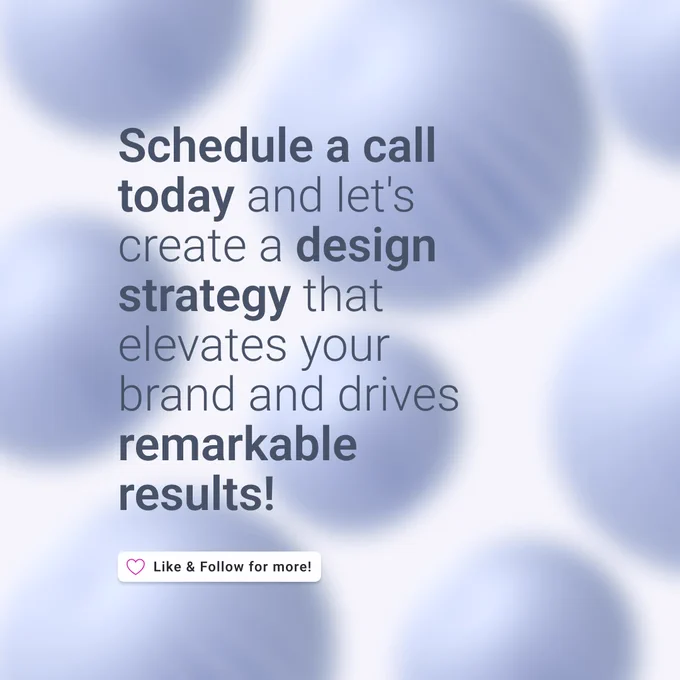 Schedule a call today and let's create a design strategy that elevates your brand and drives remarkable results!

Like & Follow for more!